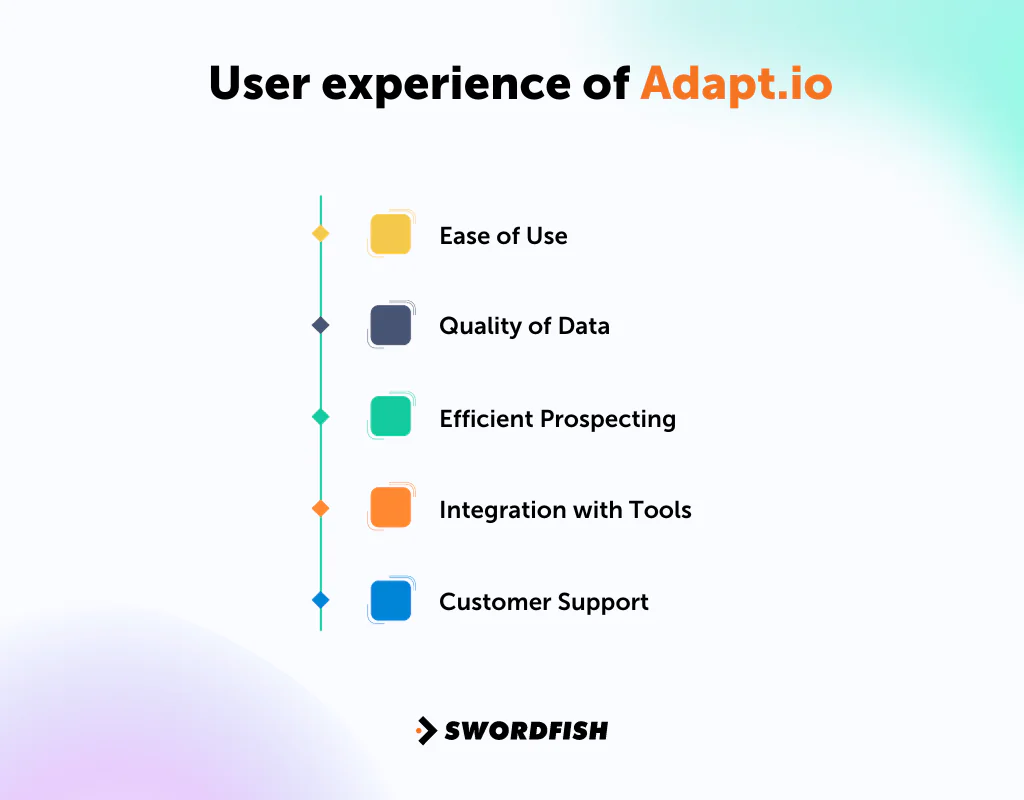 User experience of Adapt.io

Ease of Use

Quality of Data

Efficient Prospecting

Integration with Tools

Customer Support

SWORDFISH